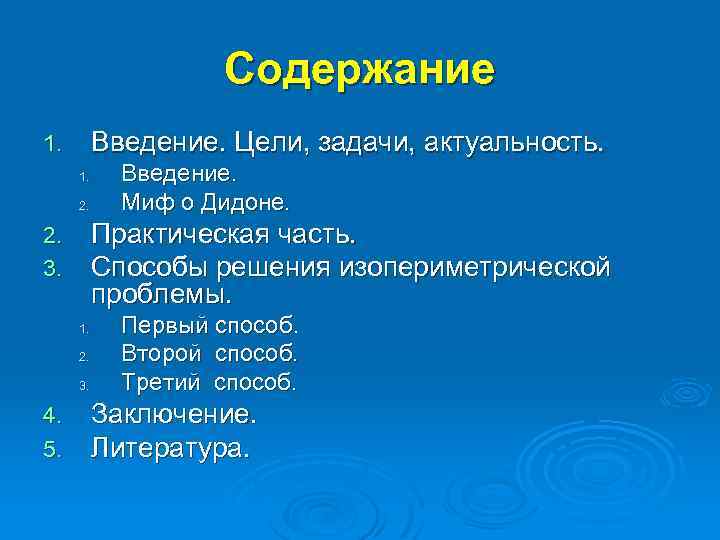 Содержание

1. Введение. Цели, задачи, актуальность.
 1. Введение.
 2. Миф о Дидоне.
2. Практическая часть.
3. Способы решения изопериметрической проблемы.
 1. Первый способ.
 2. Второй способ.
 3. Третий способ.
4. Заключение.
5. Литература.